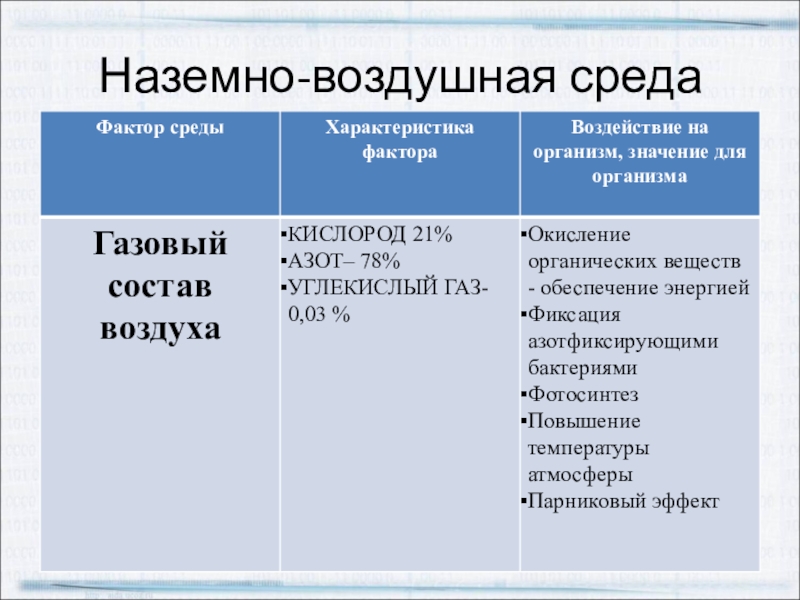 Наземно-воздушная среда

| Фактор среды | Характеристика фактора | Воздействие на организм, значение для организма |
|---|---|---|
| Газовый состав воздуха | ▪КИСЛОРОД 21% ▪АЗОТ– 78% ▪УГЛЕКИСЛЫЙ ГАЗ- 0,03 % | ▪Окисление органических веществ - обеспечение энергией ▪Фиксация азотфиксирующими бактериями ▪Фотосинтез ▪Повышение температуры атмосферы ▪Парниковый эффект |